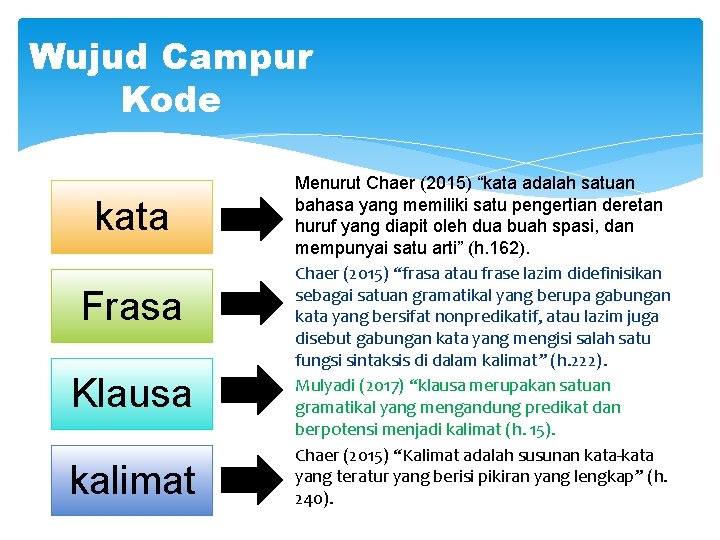 Wujud Campur Kode

kata

Menurut Chaer (2015) “kata adalah satuan bahasa yang memiliki satu pengertian deretan huruf yang diapit oleh dua buah spasi, dan mempunyai satu arti” (h.162).

Frasa

Chaer (2015) “frasa atau frase lazim didefinisikan sebagai satuan gramatikal yang berupa gabungan kata yang bersifat nonpredikatif, atau lazim juga disebut gabungan kata yang mengisi salah satu fungsi sintaksis di dalam kalimat” (h.222).

Klausa

Mulyadi (2017) “klausa merupakan satuan gramatikal yang mengandung predikat dan berpotensi menjadi kalimat (h. 15).

kalimat

Chaer (2015) “Kalimat adalah susunan kata-kata yang teratur yang berisi pikiran yang lengkap” (h. 240).